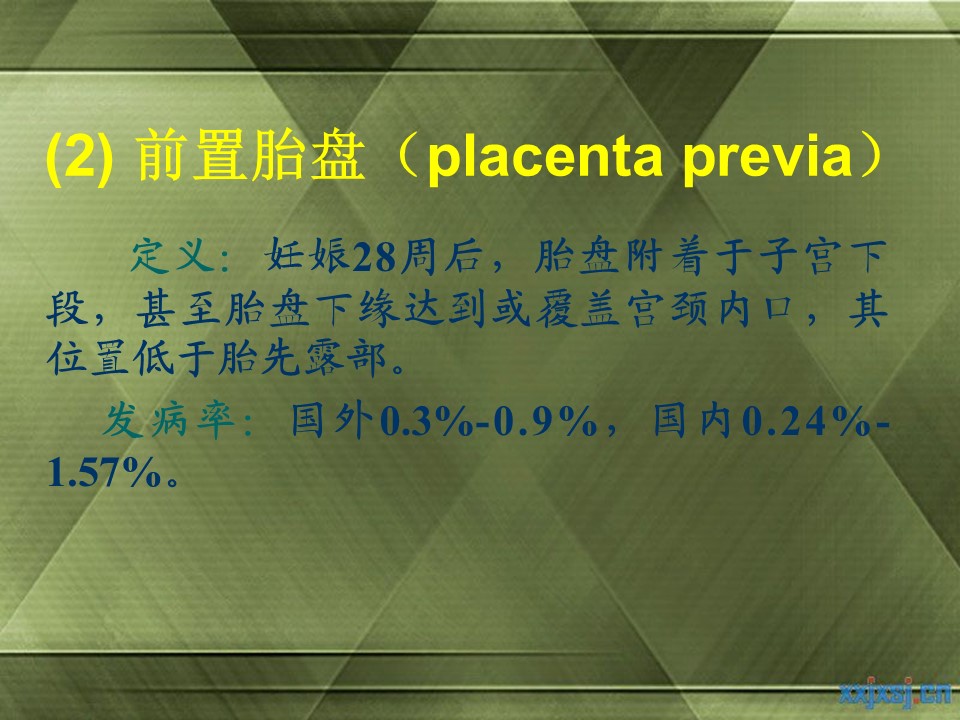 (2) 前置胎盘（placenta previa）

定义：妊娠28周后，胎盘附着于子宫下段，甚至胎盘下缘达到或覆盖宫颈内口，其位置低于胎先露部。

发病率：国外0.3%-0.9%，国内0.24%-1.57%。

xxjxsj.cn